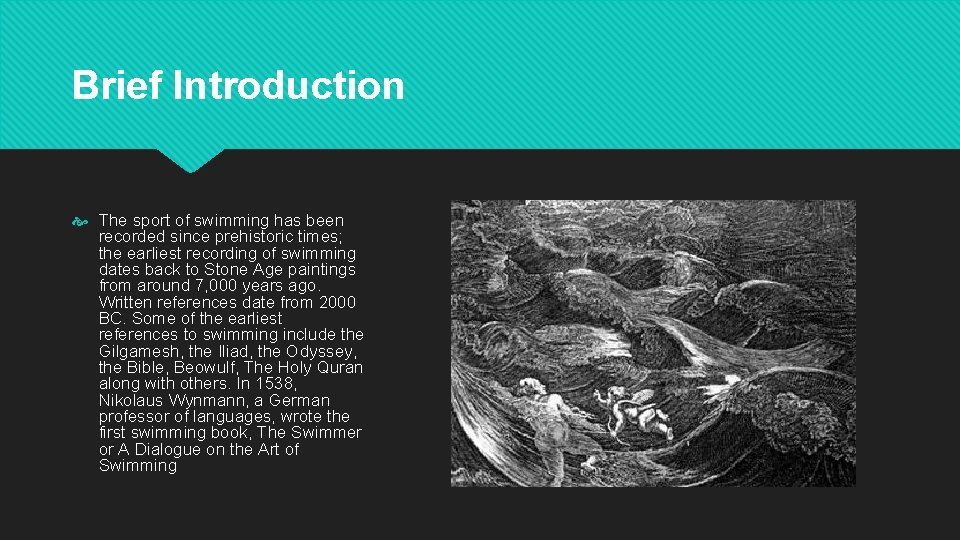 Brief Introduction

The sport of swimming has been recorded since prehistoric times; the earliest recording of swimming dates back to Stone Age paintings from around 7,000 years ago. Written references date from 2000 BC. Some of the earliest references to swimming include the Gilgamesh, the Iliad, the Odyssey, the Bible, Beowulf, The Holy Quran along with others. In 1538, Nikolaus Wynmann, a German professor of languages, wrote the first swimming book, The Swimmer or A Dialogue on the Art of Swimming